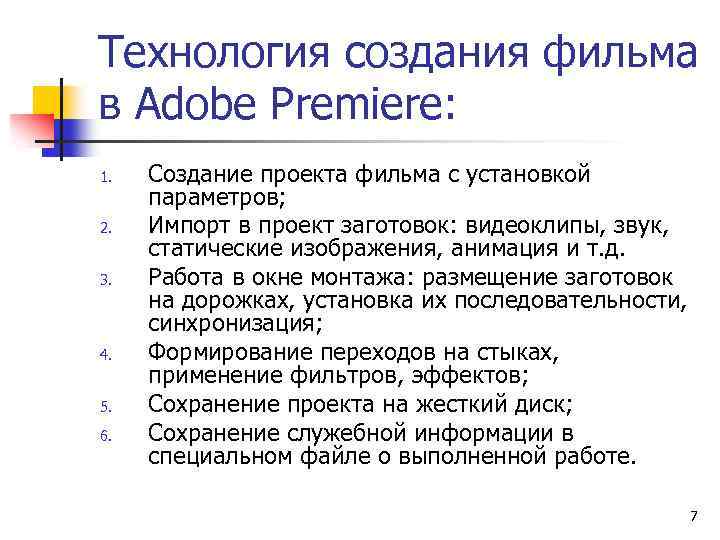 Технология создания фильма в Adobe Premiere:

1. Создание проекта фильма с установкой параметров;
2. Импорт в проект заготовок: видеоклипы, звук, статические изображения, анимация и т.д.
3. Работа в окне монтажа: размещение заготовок на дорожках, установка их последовательности, синхронизация;
4. Формирование переходов на стыках, применение фильтров, эффектов;
5. Сохранение проекта на жесткий диск;
6. Сохранение служебной информации в специальном файле о выполненной работе.

7